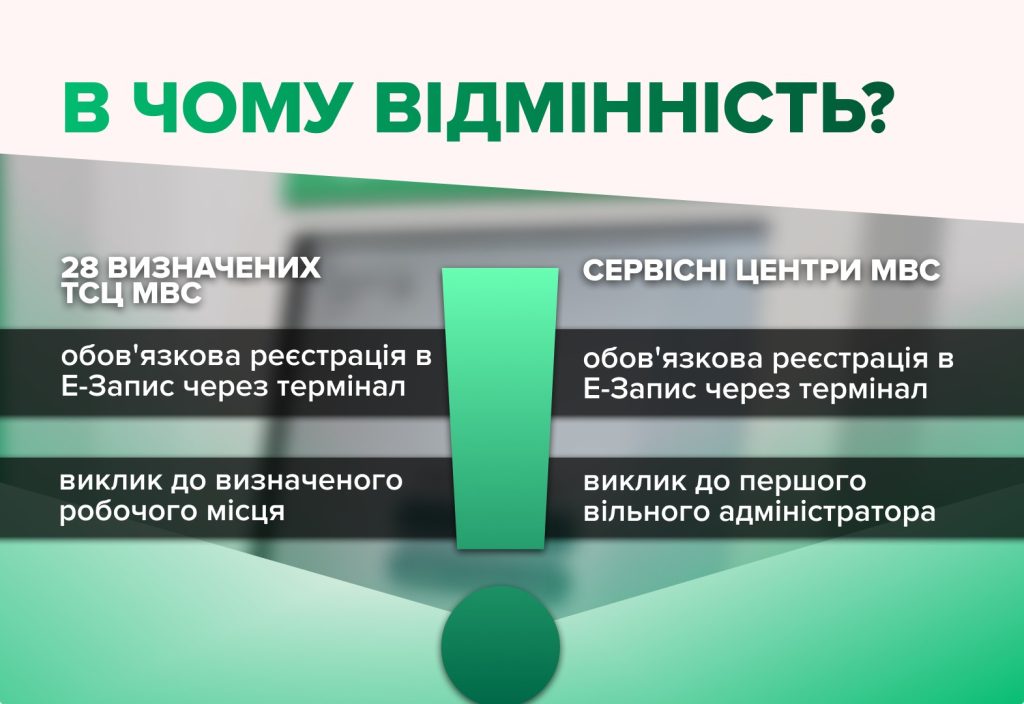 В ЧОМУ ВІДМІННІСТЬ?

28 ВИЗНАЧЕНИХ ТСЦ МВС

обов'язкова реєстрація в Е-Запис через термінал

виклик до визначеного робочого місця

СЕРВІСНІ ЦЕНТРИ МВС

обов'язкова реєстрація в Е-Запис через термінал

виклик до першого вільного адміністратора